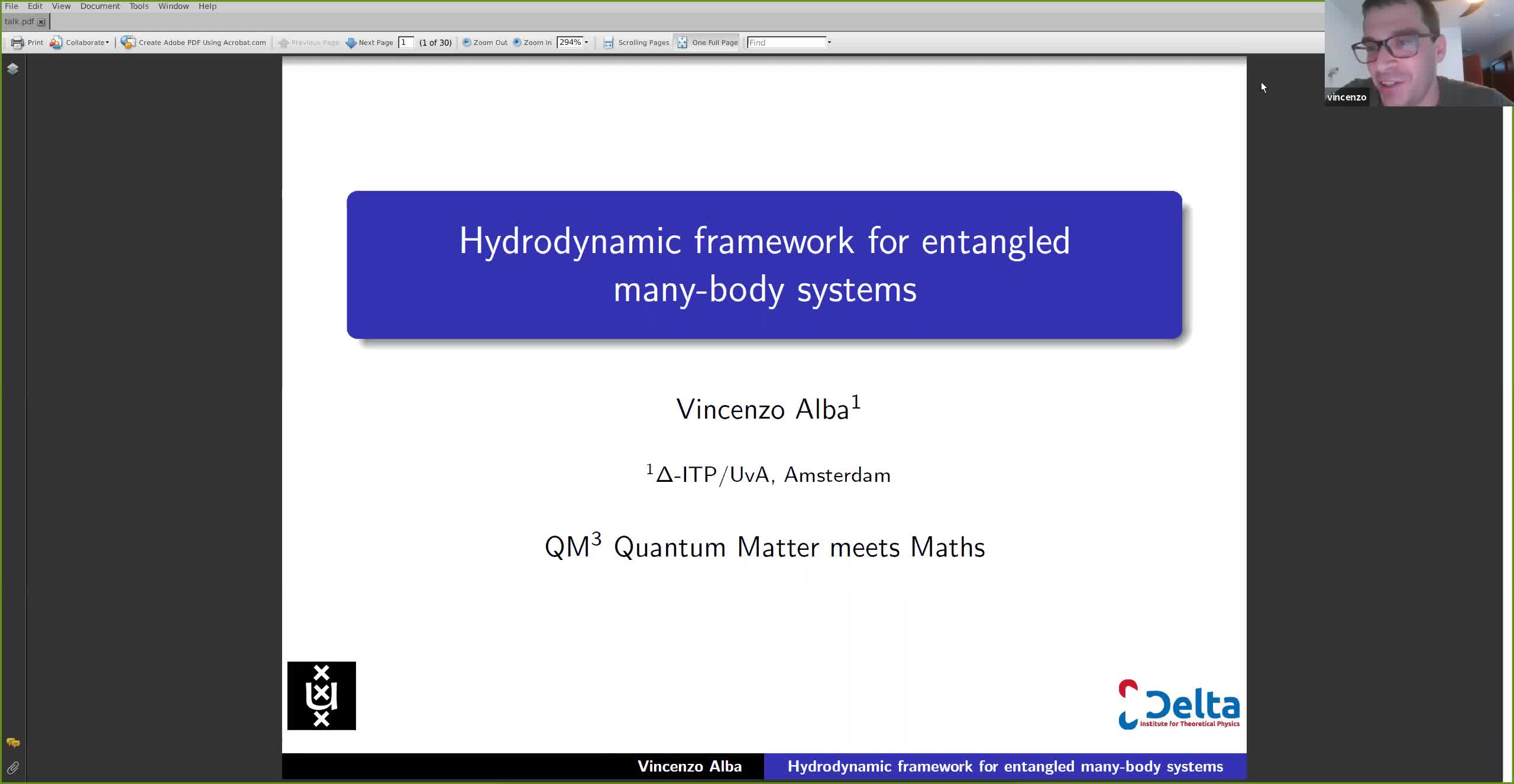 File Edit View Document Tools Window Help

talk.pdf

Print Collaborate Create Adobe PDF Using Acrobat.com Previous Page Next Page 1 (1 of 30) Zoom Out Zoom In 294% Scrolling Pages One Full Page Find

vincenzo

Hydrodynamic framework for entangled many-body systems

Vincenzo Alba$^1$

$^1\Delta$-ITP/UvA, Amsterdam

QM$^3$ Quantum Matter meets Maths

Delta Institute for Theoretical Physics

Vincenzo Alba Hydrodynamic framework for entangled many-body systems